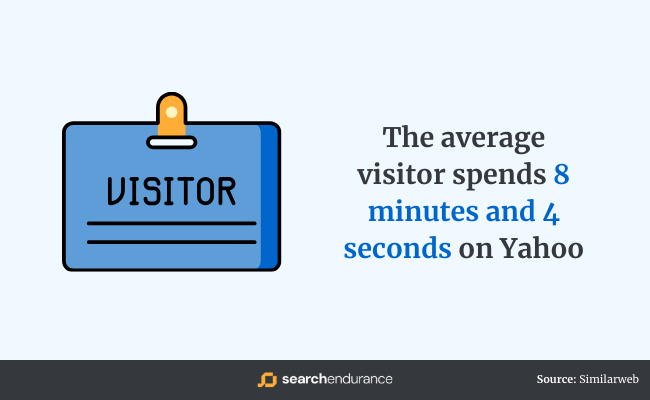 VISITOR

The average visitor spends 8 minutes and 4 seconds on Yahoo

searchendurance

Source: Similarweb